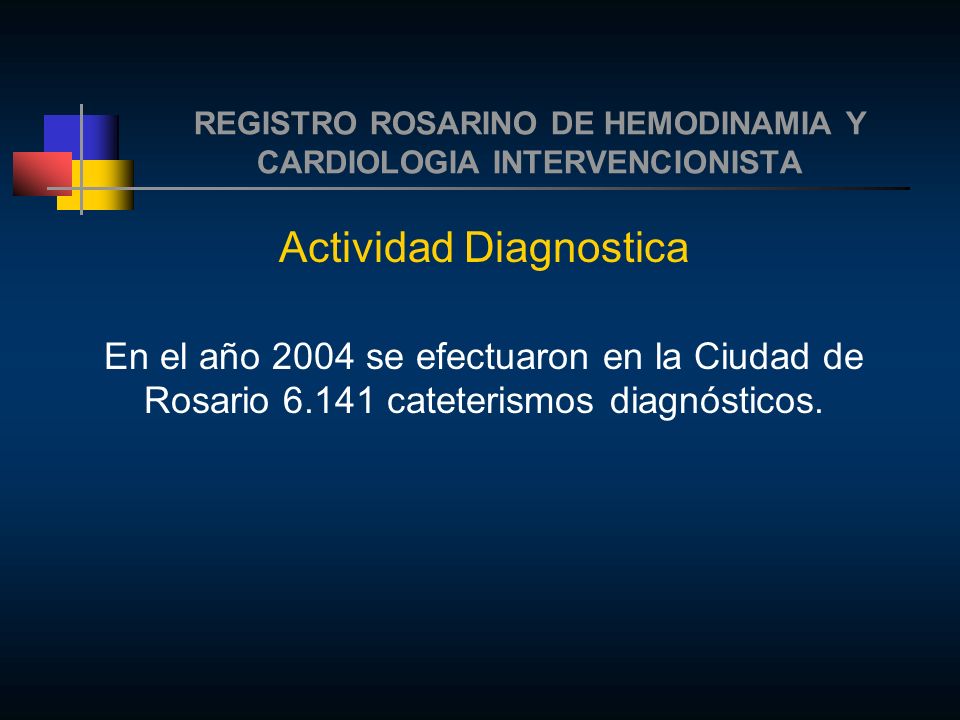 REGISTRO ROSARINO DE HEMODINAMIA Y CARDIOLOGIA INTERVENCIONISTA

Actividad Diagnostica

En el año 2004 se efectuaron en la Ciudad de Rosario 6.141 cateterismos diagnósticos.